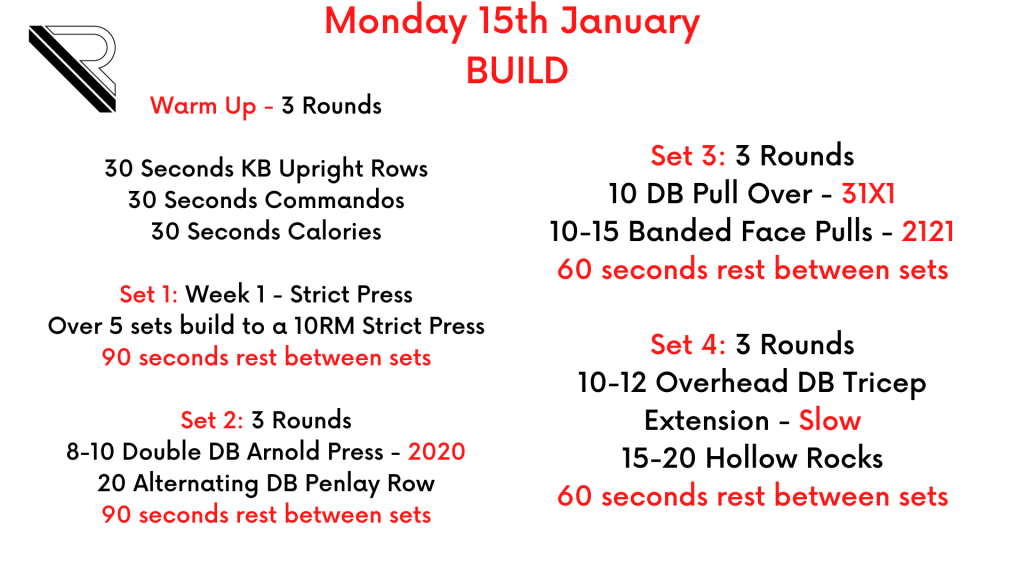 Monday 15th January
BUILD

Warm Up - 3 Rounds

30 Seconds KB Upright Rows
30 Seconds Commandos
30 Seconds Calories

Set 1: Week 1 - Strict Press
Over 5 sets build to a 10RM Strict Press
90 seconds rest between sets

Set 2: 3 Rounds
8-10 Double DB Arnold Press - 2020
20 Alternating DB Penlay Row
90 seconds rest between sets

Set 3: 3 Rounds
10 DB Pull Over - 31X1
10-15 Banded Face Pulls - 2121
60 seconds rest between sets

Set 4: 3 Rounds
10-12 Overhead DB Tricep Extension - Slow
15-20 Hollow Rocks
60 seconds rest between sets